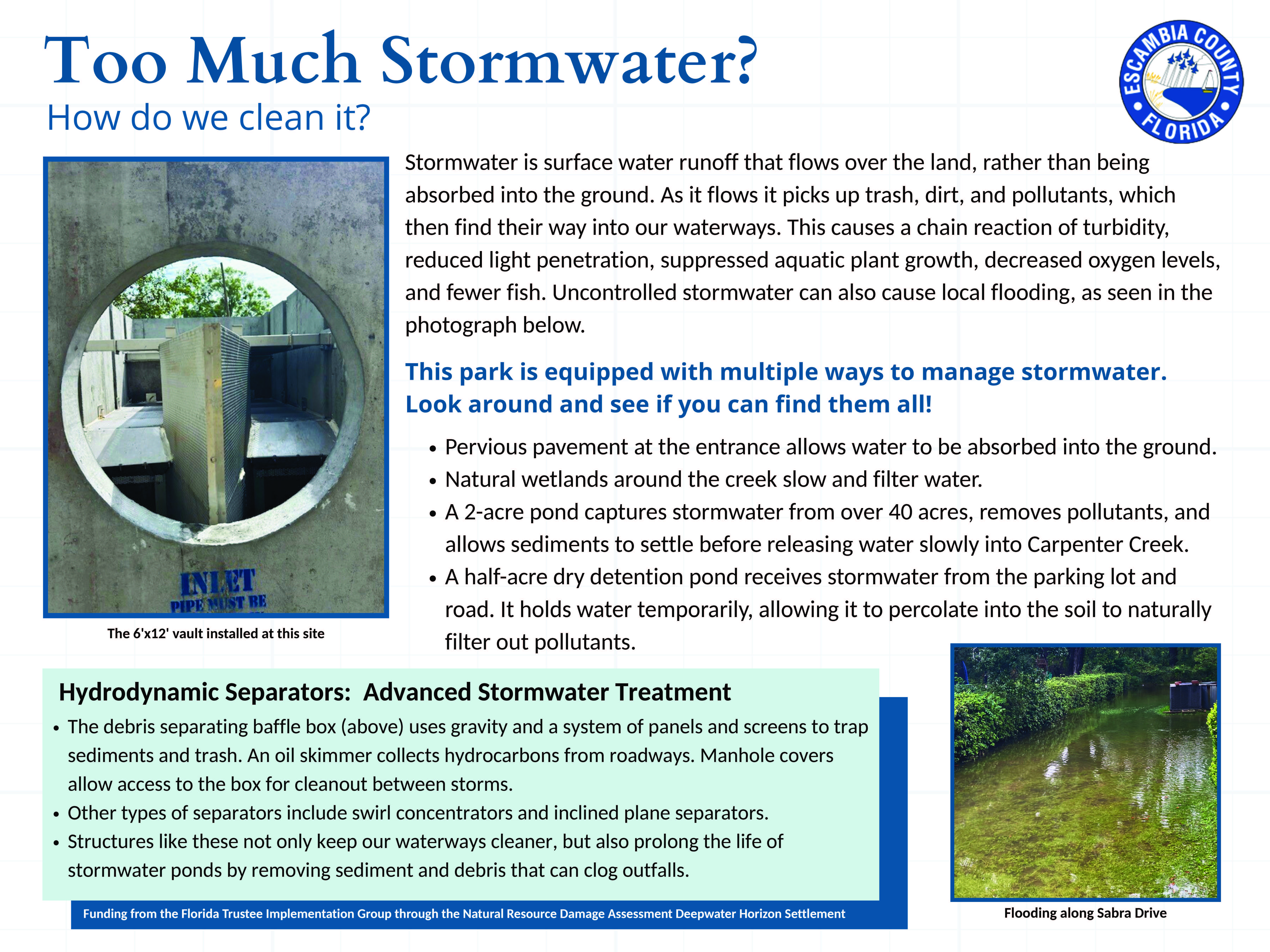 Too Much Stormwater?
How do we clean it?

ESCAMBIA COUNTY FLORIDA

INLET
PIPE MUST BE

The 6'x12' vault installed at this site

Stormwater is surface water runoff that flows over the land, rather than being absorbed into the ground. As it flows it picks up trash, dirt, and pollutants, which then find their way into our waterways. This causes a chain reaction of turbidity, reduced light penetration, suppressed aquatic plant growth, decreased oxygen levels, and fewer fish. Uncontrolled stormwater can also cause local flooding, as seen in the photograph below.

This park is equipped with multiple ways to manage stormwater. Look around and see if you can find them all!

• Pervious pavement at the entrance allows water to be absorbed into the ground.
• Natural wetlands around the creek slow and filter water.
• A 2-acre pond captures stormwater from over 40 acres, removes pollutants, and allows sediments to settle before releasing water slowly into Carpenter Creek.
• A half-acre dry detention pond receives stormwater from the parking lot and road. It holds water temporarily, allowing it to percolate into the soil to naturally filter out pollutants.

Hydrodynamic Separators: Advanced Stormwater Treatment
• The debris separating baffle box (above) uses gravity and a system of panels and screens to trap sediments and trash. An oil skimmer collects hydrocarbons from roadways. Manhole covers allow access to the box for cleanout between storms.
• Other types of separators include swirl concentrators and inclined plane separators.
• Structures like these not only keep our waterways cleaner, but also prolong the life of stormwater ponds by removing sediment and debris that can clog outfalls.

Funding from the Florida Trustee Implementation Group through the Natural Resource Damage Assessment Deepwater Horizon Settlement

Flooding along Sabra Drive